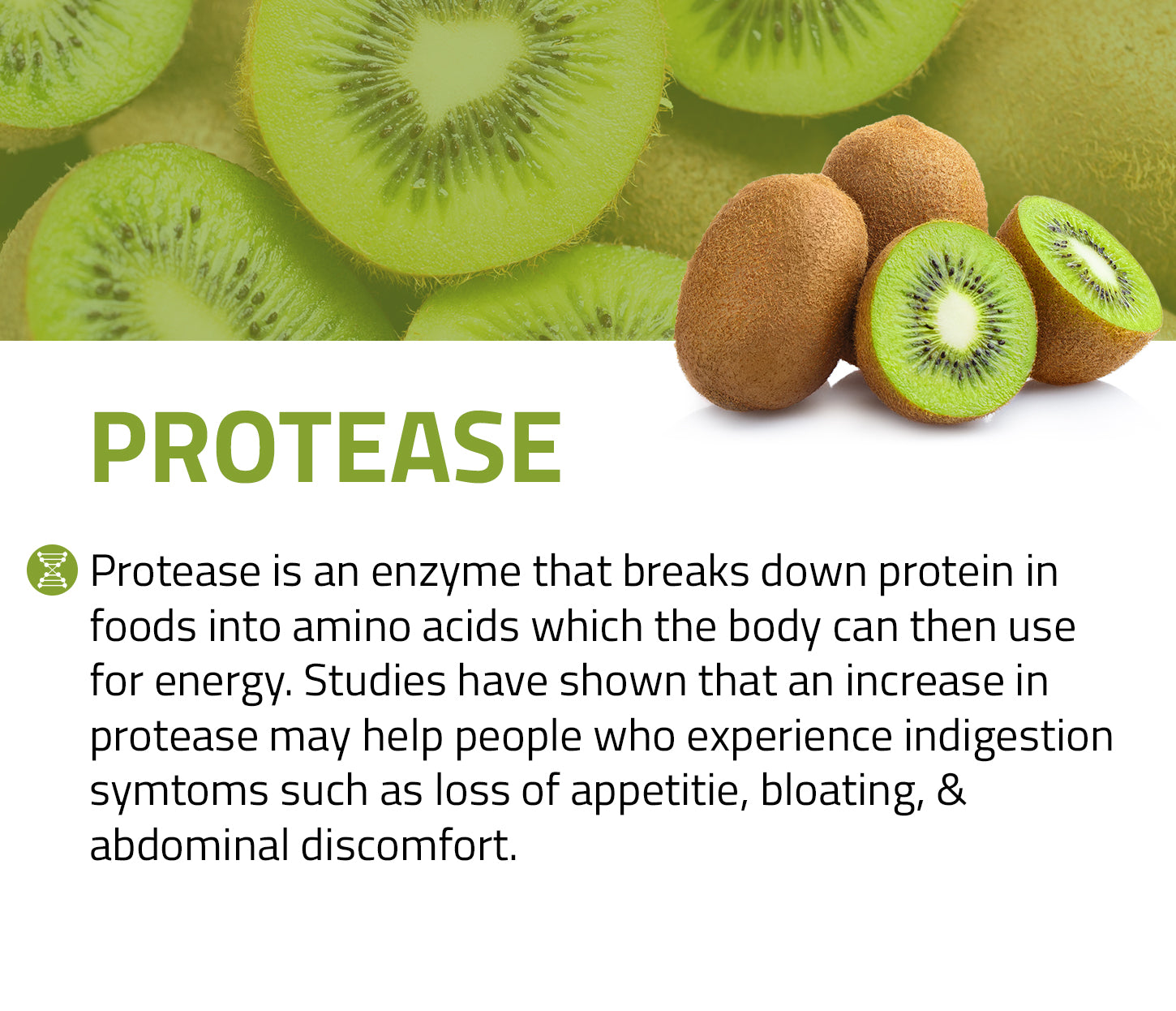 PROTEASE

Protease is an enzyme that breaks down protein in foods into amino acids which the body can then use for energy. Studies have shown that an increase in protease may help people who experience indigestion symtoms such as loss of appetitie, bloating, & abdominal discomfort.